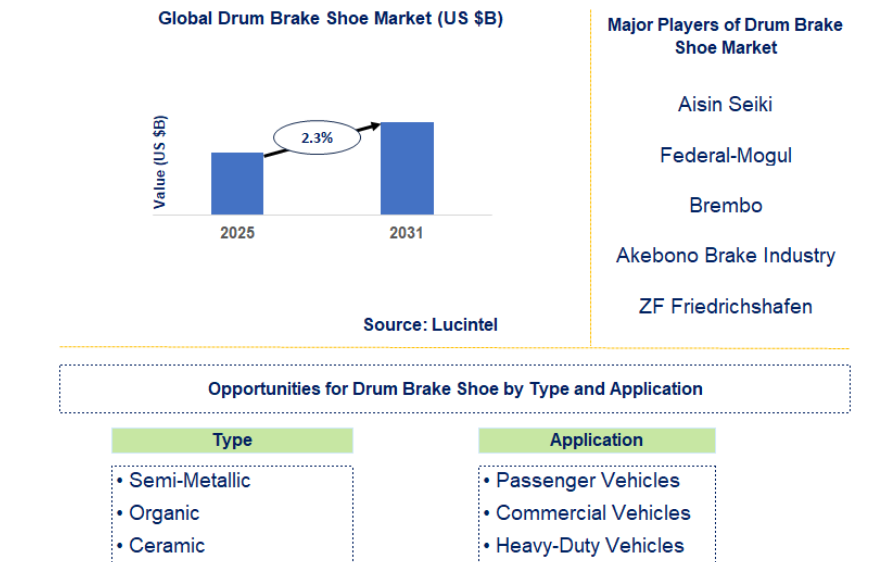 Global Drum Brake Shoe Market (US $B)

Value (US $B)

2.3%

2025

2031

Source: Lucintel

Major Players of Drum Brake Shoe Market

Aisin Seiki

Federal-Mogul

Brembo

Akebono Brake Industry

ZF Friedrichshafen

Opportunities for Drum Brake Shoe by Type and Application

Type

• Semi-Metallic
• Organic
• Ceramic

Application

• Passenger Vehicles
• Commercial Vehicles
• Heavy-Duty Vehicles